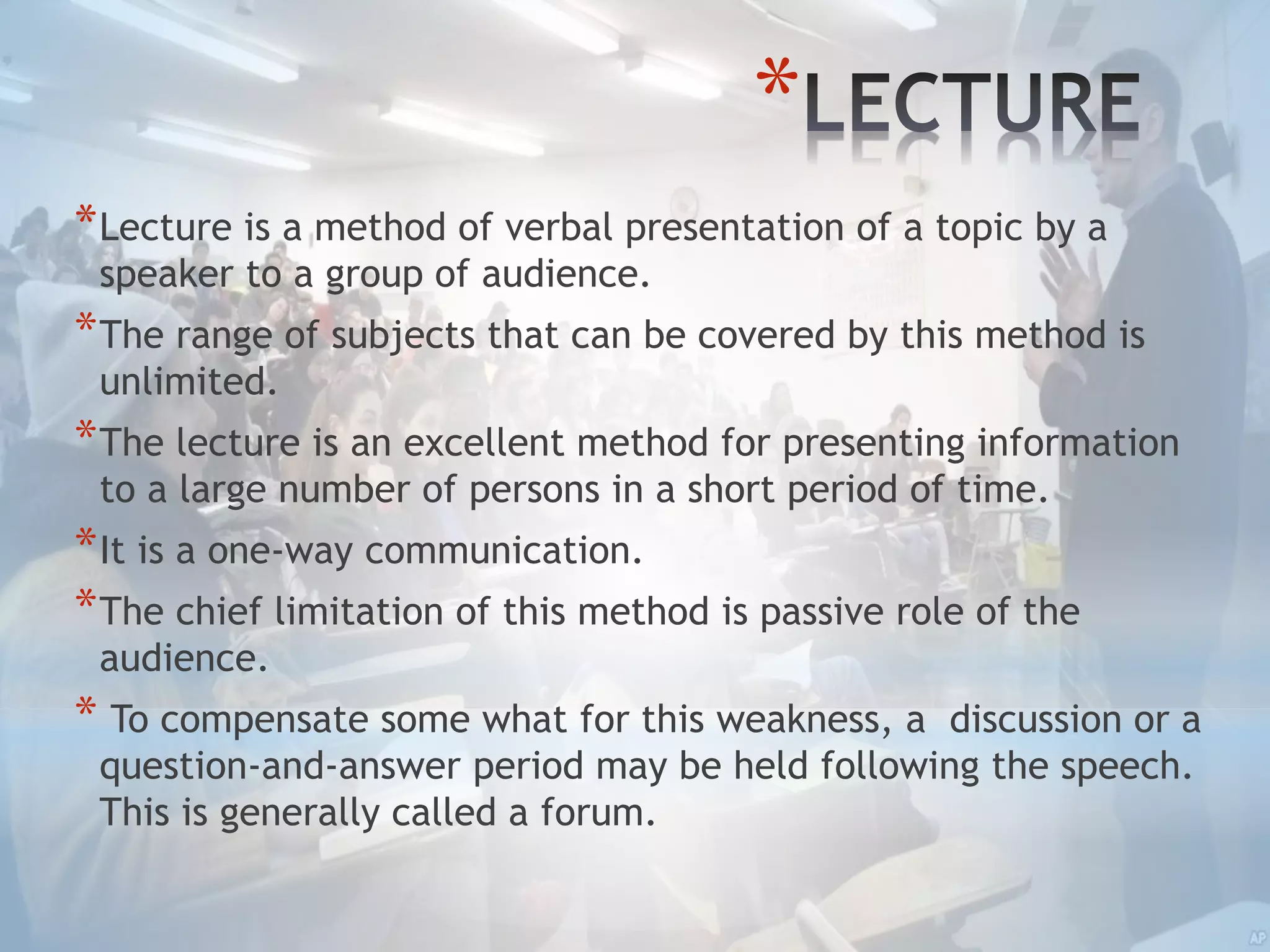 *LECTURE

*Lecture is a method of verbal presentation of a topic by a speaker to a group of audience.

*The range of subjects that can be covered by this method is unlimited.

*The lecture is an excellent method for presenting information to a large number of persons in a short period of time.

*It is a one-way communication.

*The chief limitation of this method is passive role of the audience.

* To compensate some what for this weakness, a discussion or a question-and-answer period may be held following the speech. This is generally called a forum.

AP